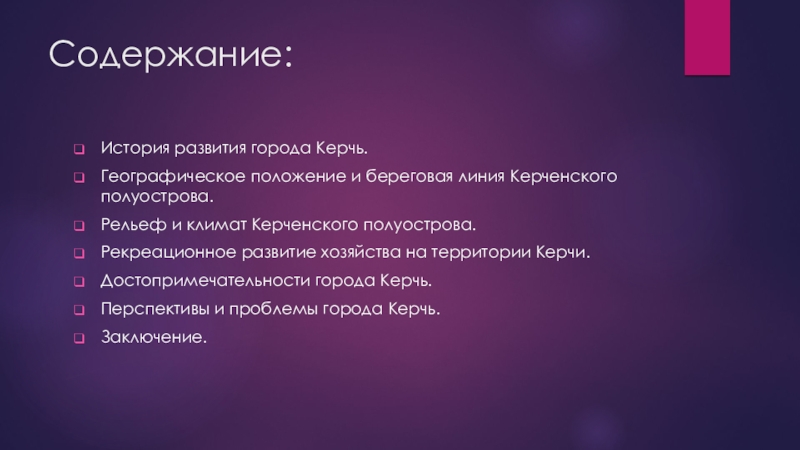 Содержание:

История развития города Керчь.

Географическое положение и береговая линия Керченского полуострова.

Рельеф и климат Керченского полуострова.

Рекреационное развитие хозяйства на территории Керчи.

Достопримечательности города Керчь.

Перспективы и проблемы города Керчь.

Заключение.